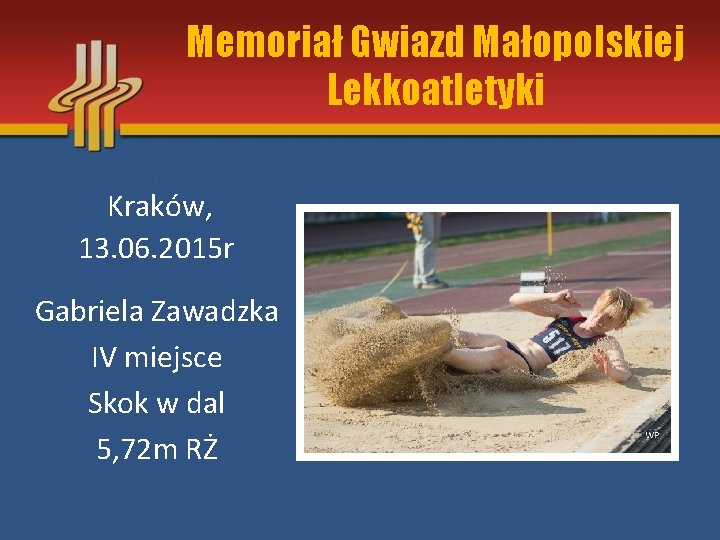 Memoriał Gwiazd Małopolskiej Lekkoatletyki

Kraków, 13.06.2015r

Gabriela Zawadzka
IV miejsce
Skok w dal
5,72m RŻ

617

WP